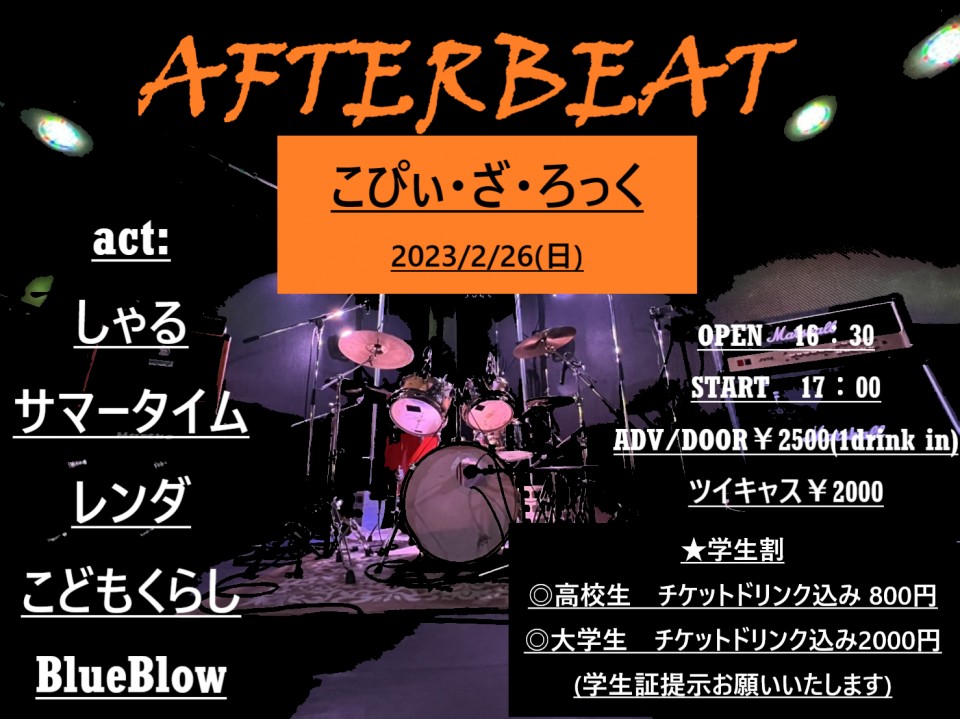 AFTERBEAT

こぴぃ・ざ・ろっく

2023/2/26(日)

act:

しゃる

サマータイム

レンダ

こどもくらし

BlueBlow

OPEN　16：30

START　17：00

ADV/DOOR￥2500(1drink in)

ツイキャス￥2000

★学生割

◎高校生　チケットドリンク込み 800円

◎大学生　チケットドリンク込み2000円

(学生証提示お願いいたします)